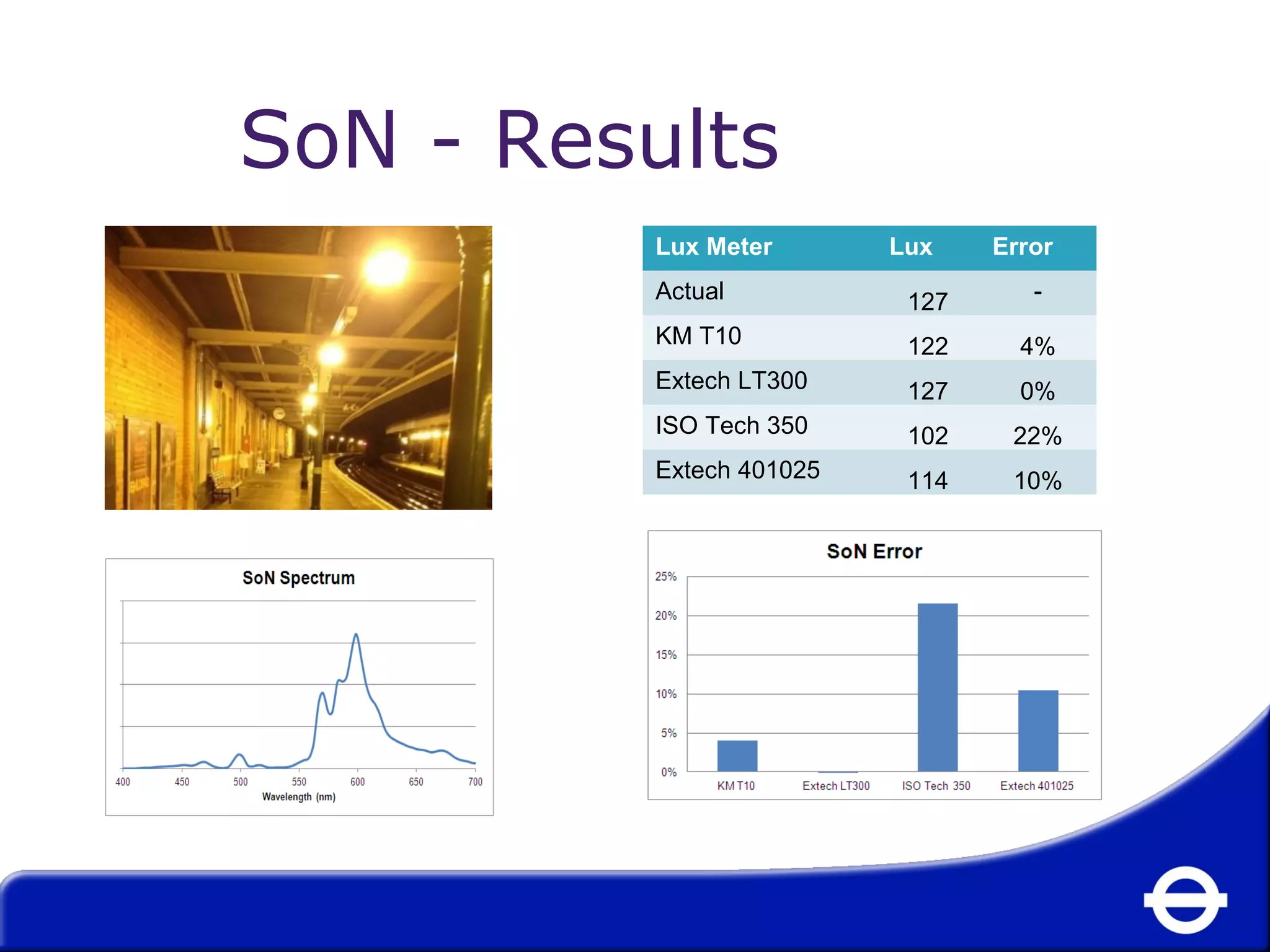 SoN - Results

| Lux Meter | Lux | Error |
|---|---|---|
| Actual | 127 | - |
| KM T10 | 122 | 4% |
| Extech LT300 | 127 | 0% |
| ISO Tech 350 | 102 | 22% |
| Extech 401025 | 114 | 10% |

SoN Spectrum

400 450 500 550 600 650 700
Wavelength (nm)

SoN Error

25%
20%
15%
10%
5%
0%

KM T10 Extech LT300 ISO Tech 350 Extech 401025